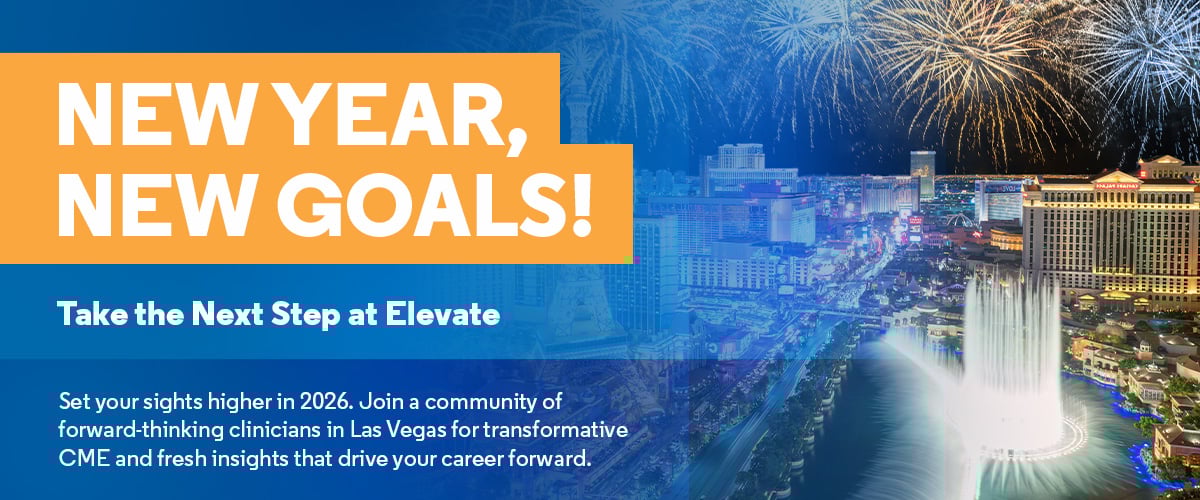 NEW YEAR,
NEW GOALS!

Take the Next Step at Elevate

Set your sights higher in 2026. Join a community of forward-thinking clinicians in Las Vegas for transformative CME and fresh insights that drive your career forward.